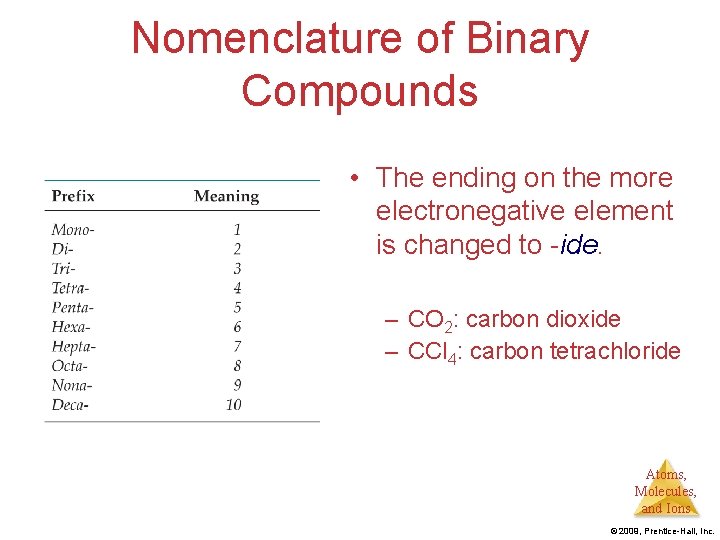 Nomenclature of Binary Compounds

| Prefix | Meaning |
|---|---|
| Mono- | 1 |
| Di- | 2 |
| Tri- | 3 |
| Tetra- | 4 |
| Penta- | 5 |
| Hexa- | 6 |
| Hepta- | 7 |
| Octa- | 8 |
| Nona- | 9 |
| Deca- | 10 |

• The ending on the more electronegative element is changed to -ide.

– $CO_2$: carbon dioxide
– $CCl_4$: carbon tetrachloride

Atoms, Molecules, and Ions

© 2009, Prentice-Hall, Inc.